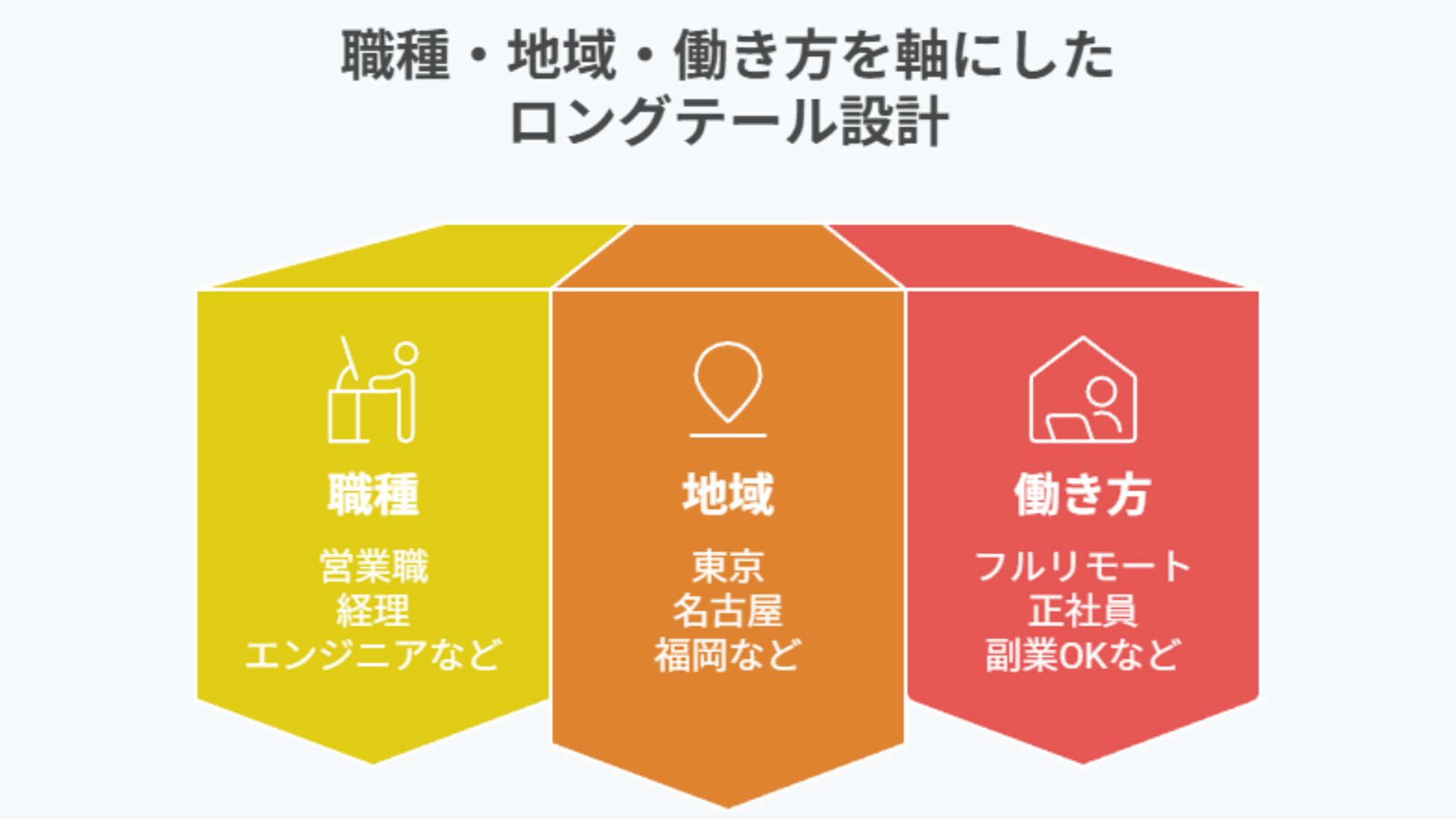 職種・地域・働き方を軸にした
ロングテール設計

職種
営業職
経理
エンジニアなど

地域
東京
名古屋
福岡など

働き方
フルリモート
正社員
副業OKなど